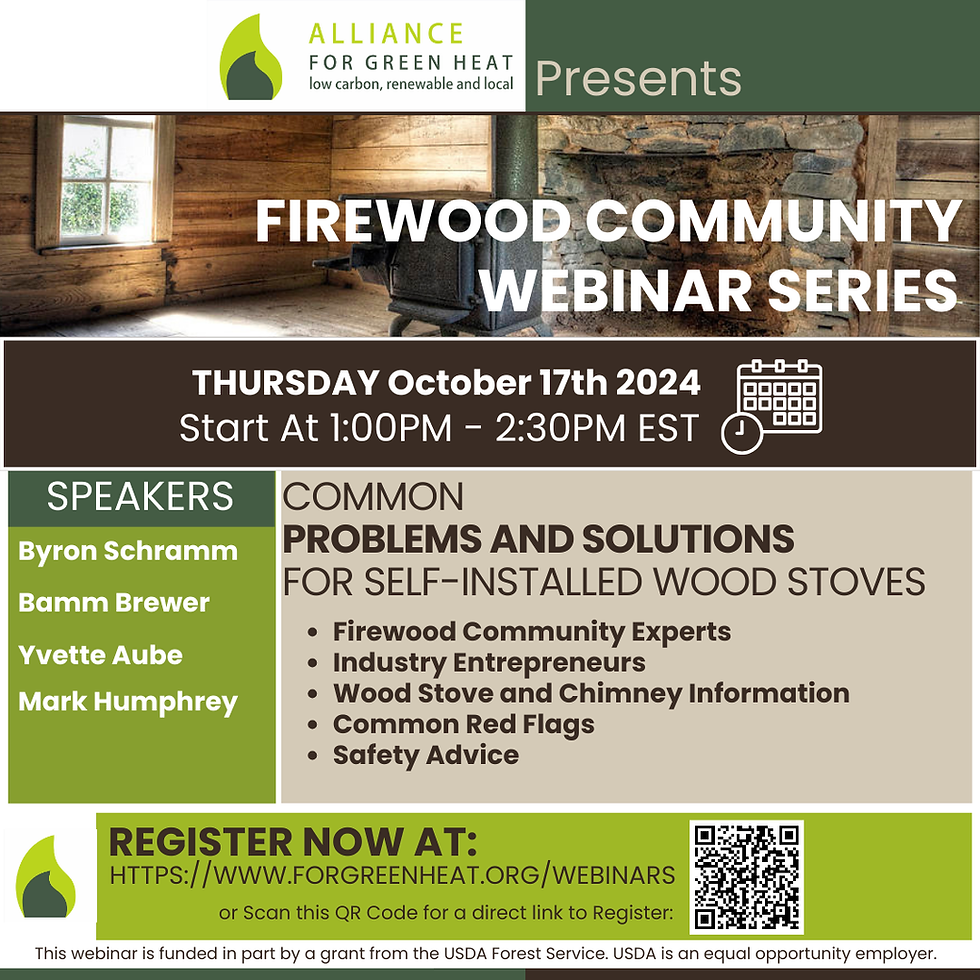 ALLIANCE
FOR GREEN HEAT
low carbon, renewable and local

Presents

FIREWOOD COMMUNITY WEBINAR SERIES

THURSDAY October 17th 2024
Start At 1:00PM - 2:30PM EST

SPEAKERS
Byron Schramm
Bamm Brewer
Yvette Aube
Mark Humphrey

COMMON
PROBLEMS AND SOLUTIONS
FOR SELF-INSTALLED WOOD STOVES

- Firewood Community Experts
- Industry Entrepreneurs
- Wood Stove and Chimney Information
- Common Red Flags
- Safety Advice

REGISTER NOW AT:
HTTPS://WWW.FORGREENHEAT.ORG/WEBINARS
or Scan this QR Code for a direct link to Register:

This webinar is funded in part by a grant from the USDA Forest Service. USDA is an equal opportunity employer.